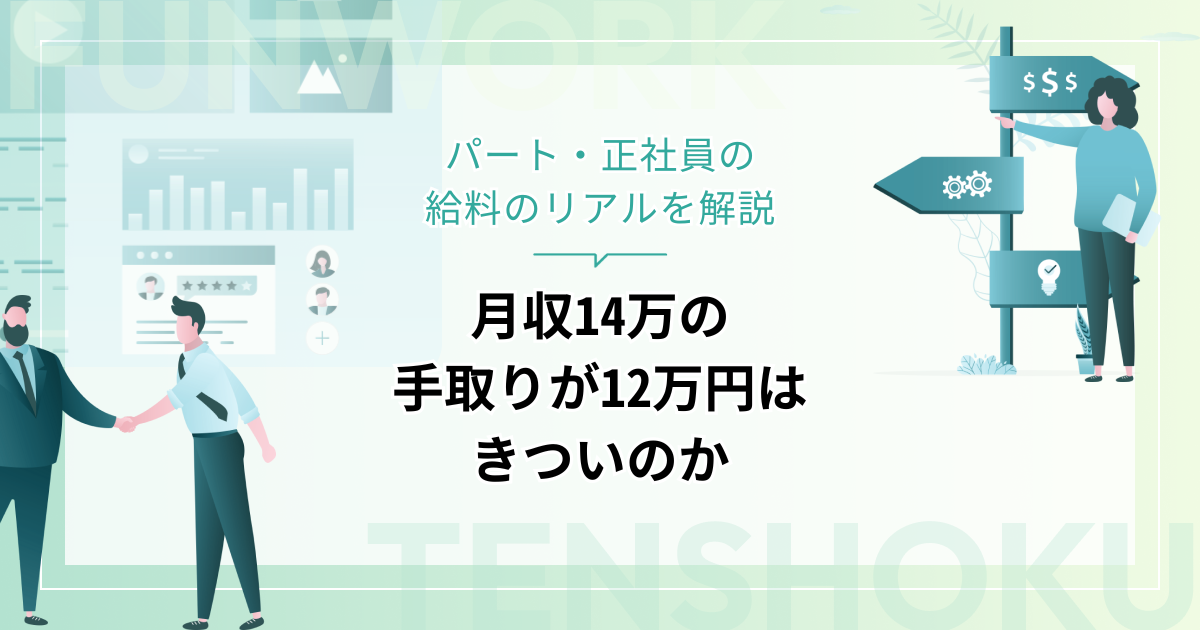 FUNWORK

パート・正社員の
給料のリアルを解説

月収14万の
手取りが12万円は
きついのか

$$$

TENSHOKU